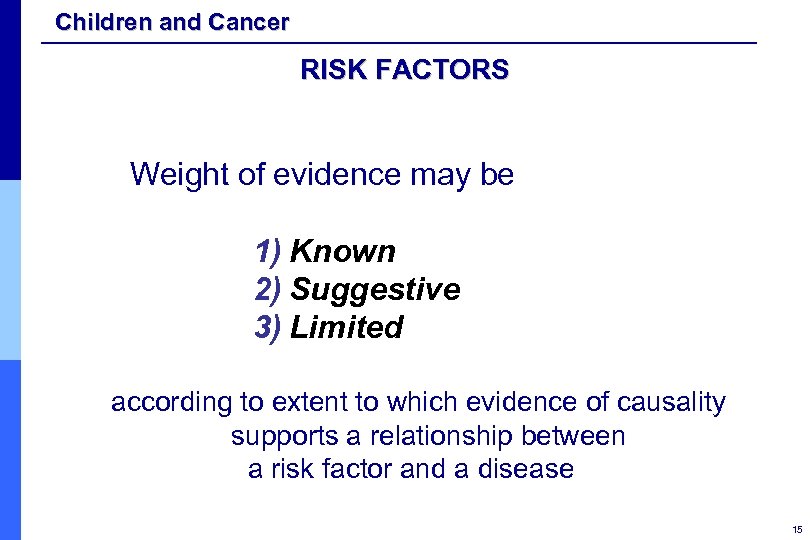 Children and Cancer

RISK FACTORS

Weight of evidence may be

1) Known
2) Suggestive
3) Limited

according to extent to which evidence of causality supports a relationship between a risk factor and a disease

15